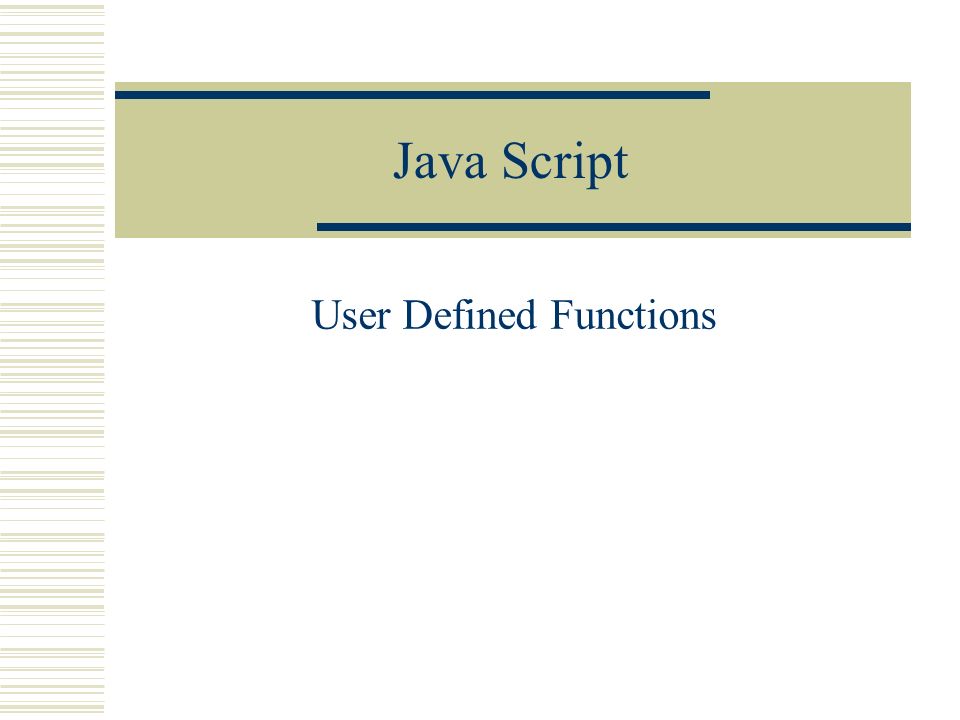 Java Script

User Defined Functions